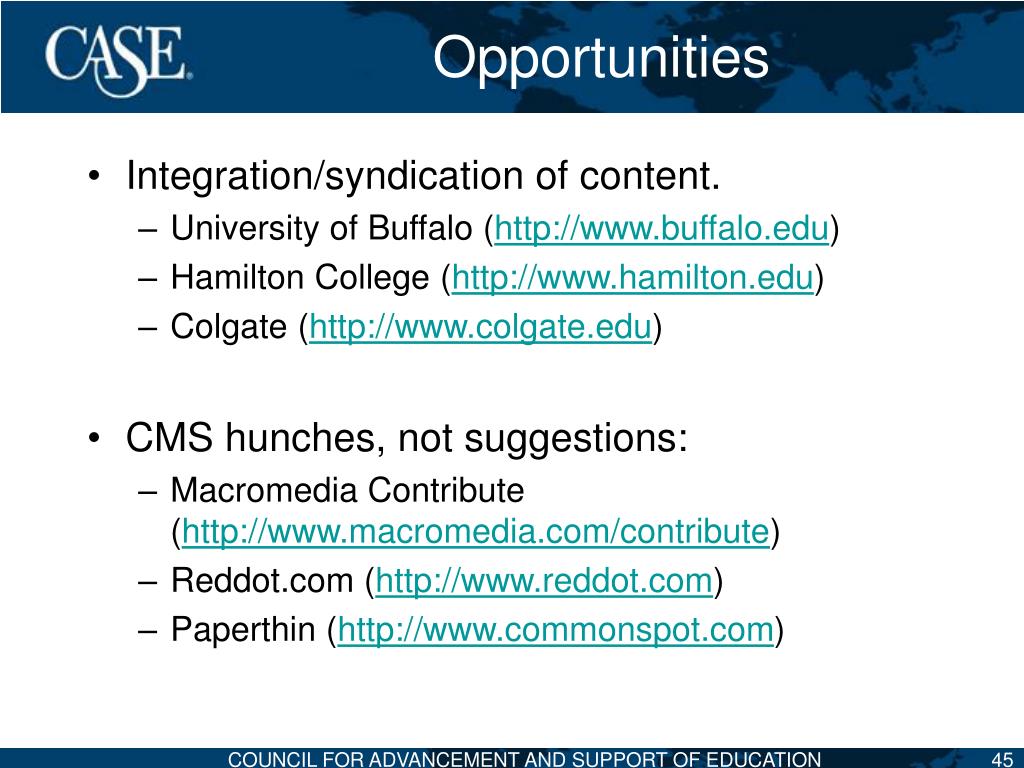 CASE.

Opportunities

• Integration/syndication of content.
– University of Buffalo (http://www.buffalo.edu)
– Hamilton College (http://www.hamilton.edu)
– Colgate (http://www.colgate.edu)

• CMS hunches, not suggestions:
– Macromedia Contribute (http://www.macromedia.com/contribute)
– Reddot.com (http://www.reddot.com)
– Paperthin (http://www.commonspot.com)

COUNCIL FOR ADVANCEMENT AND SUPPORT OF EDUCATION 45